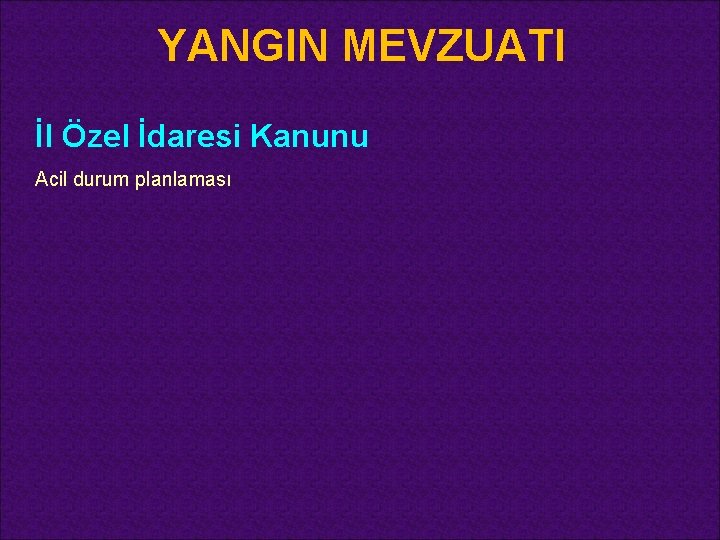 YANGIN MEVZUATI

İl Özel İdaresi Kanunu

Acil durum planlaması